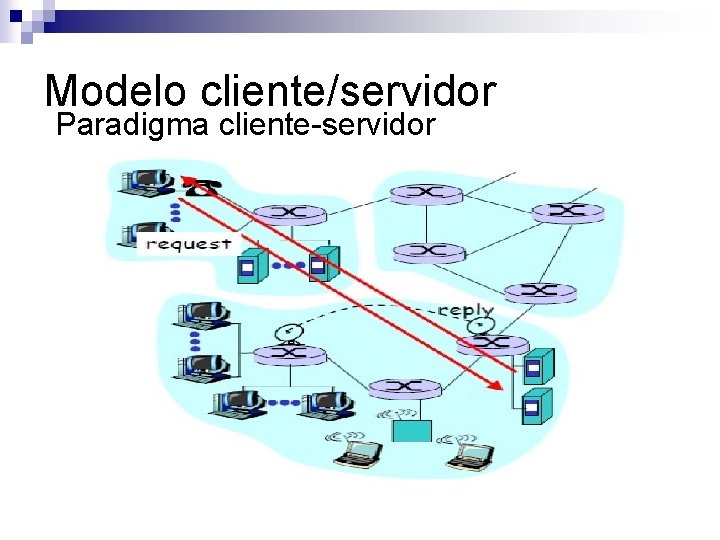 Modelo cliente/servidor
Paradigma cliente-servidor

request

reply